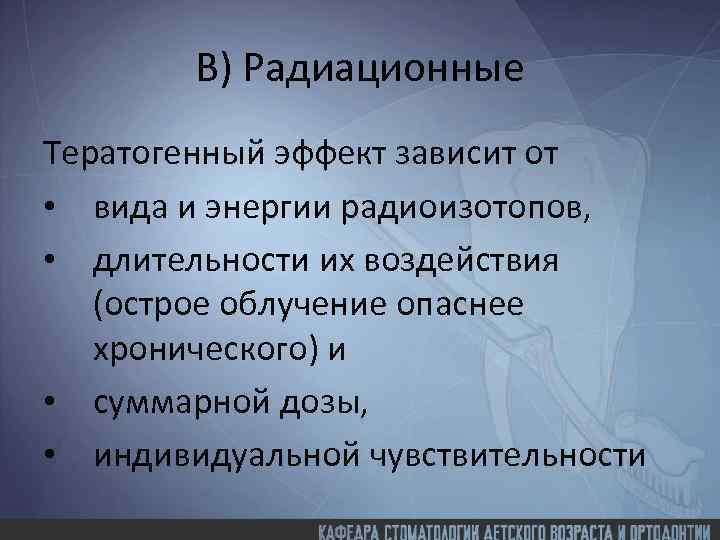 В) Радиационные

Тератогенный эффект зависит от

• вида и энергии радиоизотопов,

• длительности их воздействия (острое облучение опаснее хронического) и

• суммарной дозы,

• индивидуальной чувствительности

КАФЕДРА СТОМАТОЛОГИИ ДЕТСКОГО ВОЗРАСТА И ОРТОДОНТИИ